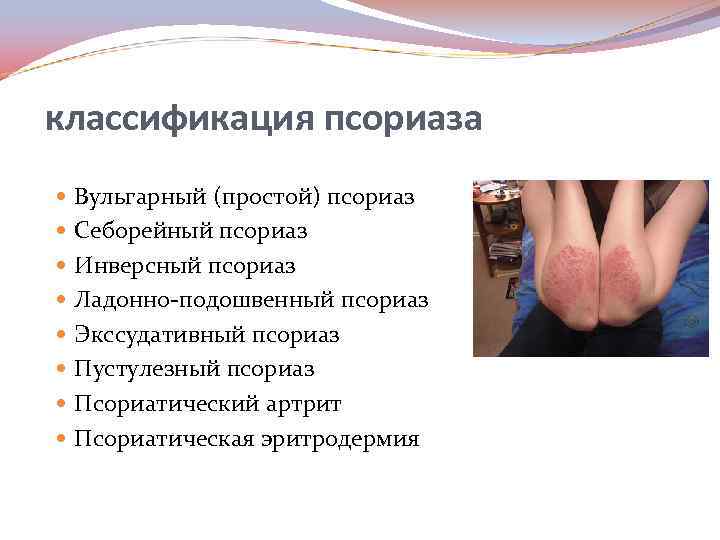 классификация псориаза

- Вульгарный (простой) псориаз
- Себорейный псориаз
- Инверсный псориаз
- Ладонно-подошвенный псориаз
- Экссудативный псориаз
- Пустулезный псориаз
- Псориатический артрит
- Псориатическая эритродермия